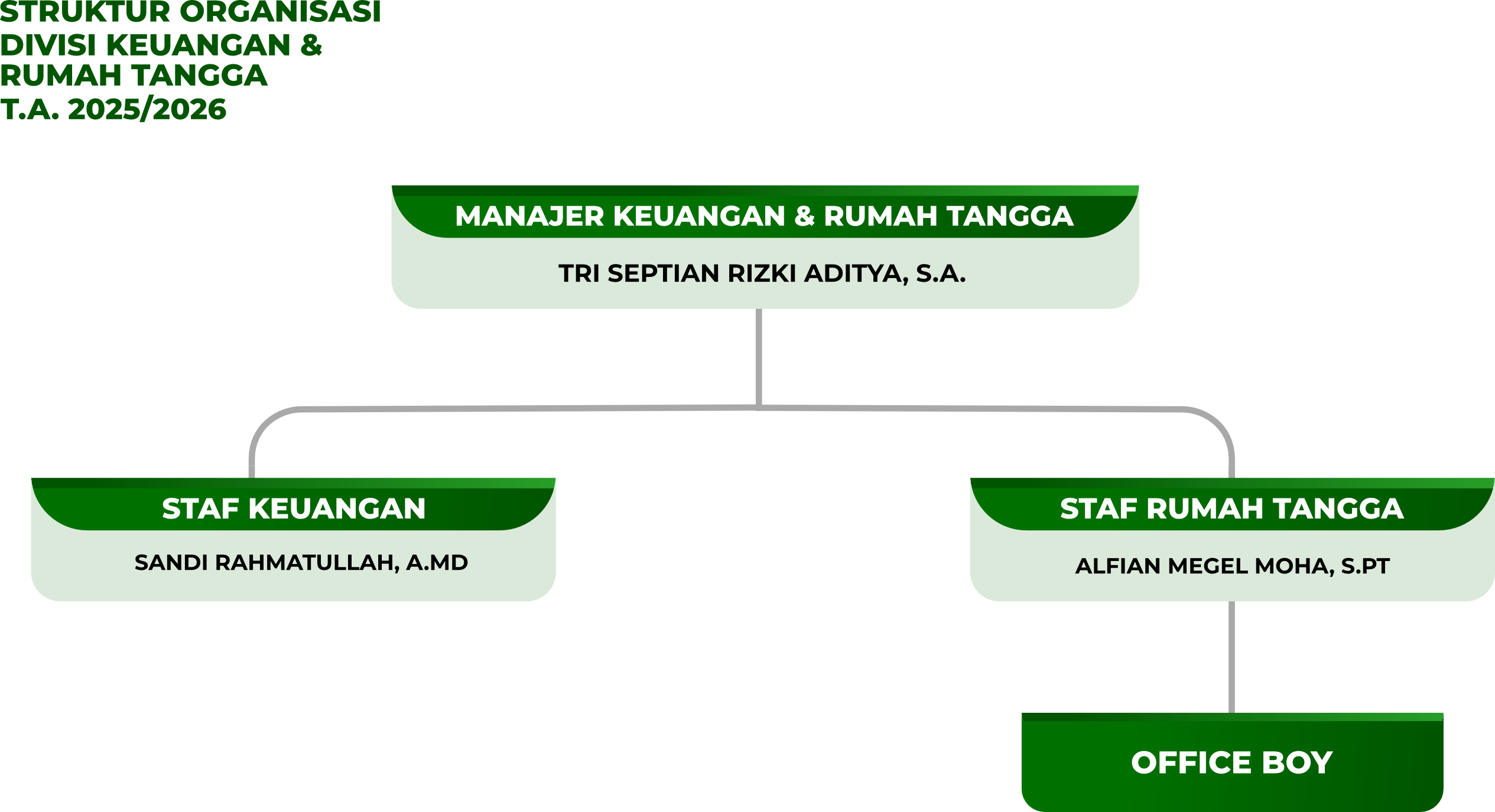 STRUKTUR ORGANISASI
DIVISI KEUANGAN &
RUMAH TANGGA
T.A. 2025/2026

MANAJER KEUANGAN & RUMAH TANGGA
TRI SEPTIAN RIZKI ADITYA, S.A.

STAF KEUANGAN
SANDI RAHMATULLAH, A.MD

STAF RUMAH TANGGA
ALFIAN MEGEL MOHA, S.PT

OFFICE BOY